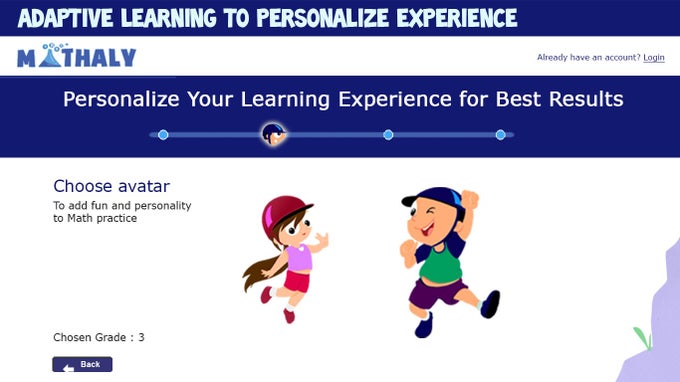 ADAPTIVE LEARNING TO PERSONALIZE EXPERIENCE

MATHALY

Already have an account? Login

Personalize Your Learning Experience for Best Results

Choose avatar
To add fun and personality to Math practice

Chosen Grade : 3

Back